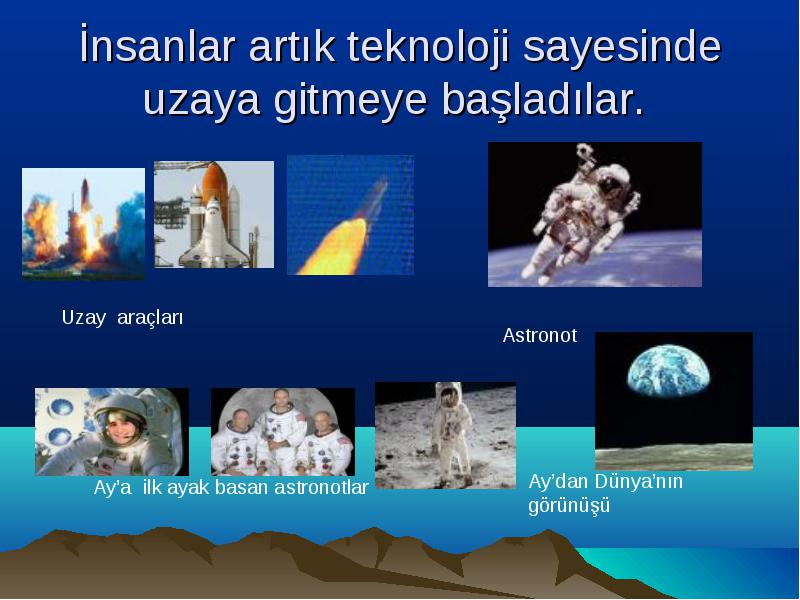 İnsanlar artık teknoloji sayesinde uzaya gitmeye başladılar.

Uzay araçları

Astronot

Ay'a ilk ayak basan astronotlar

Ay'dan Dünya'nın görünüşü